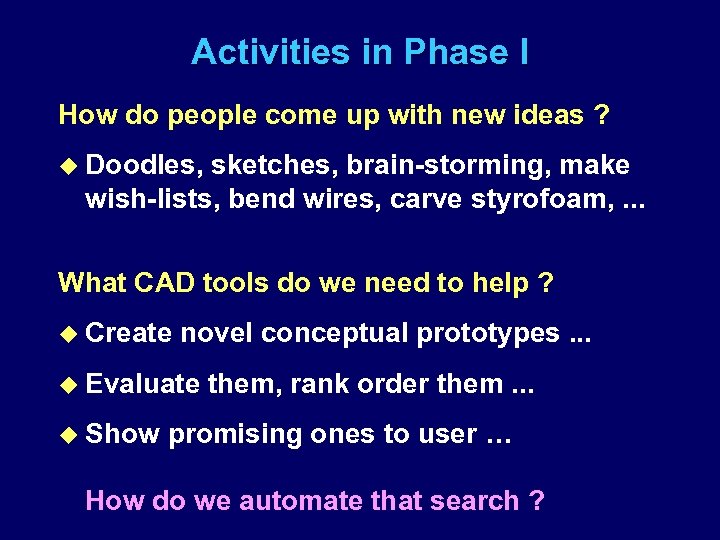 Activities in Phase I

How do people come up with new ideas ?

◆ Doodles, sketches, brain-storming, make wish-lists, bend wires, carve styrofoam, ...

What CAD tools do we need to help ?

◆ Create novel conceptual prototypes ...

◆ Evaluate them, rank order them ...

◆ Show promising ones to user …

How do we automate that search ?